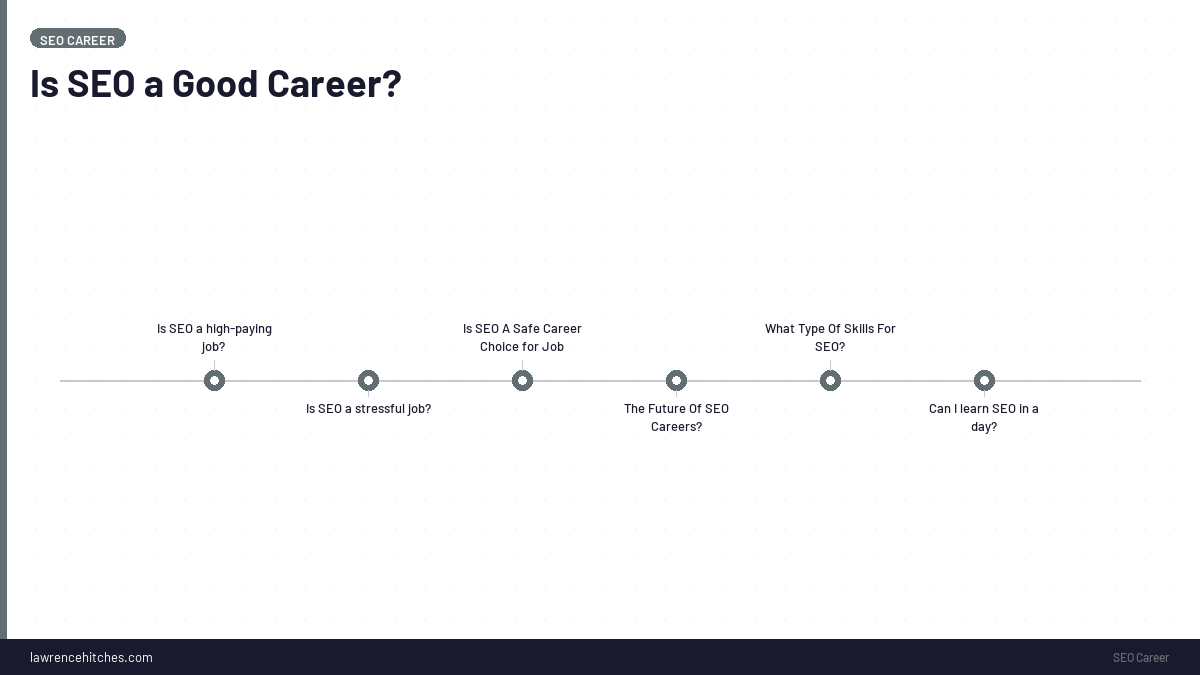 SEO CAREER

Is SEO a Good Career?

Is SEO a high-paying job?

Is SEO a stressful job?

Is SEO A Safe Career Choice for Job

The Future Of SEO Careers?

What Type Of Skills For SEO?

Can I learn SEO in a day?

lawrencehitches.com

SEO Career